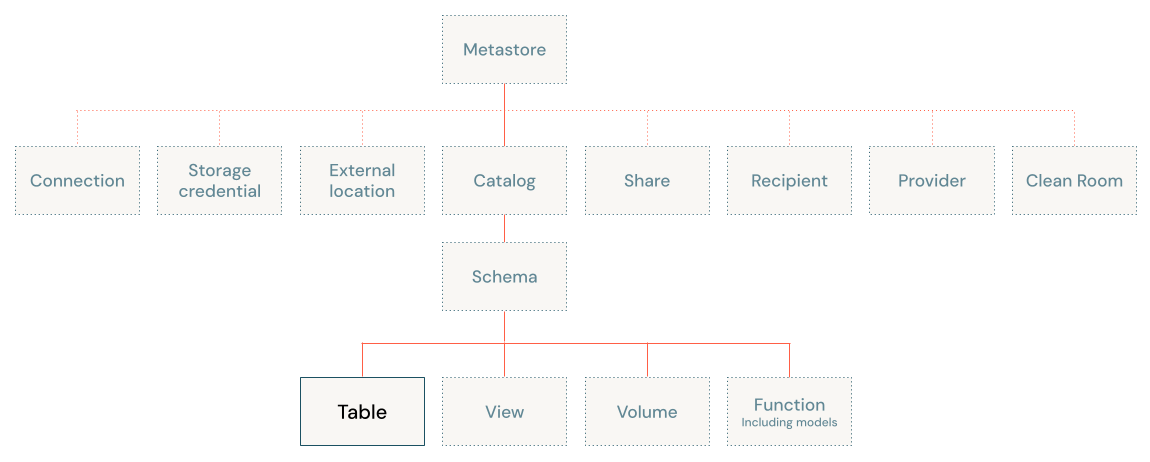 Metastore

Connection

Storage credential

External location

Catalog

Share

Recipient

Provider

Clean Room

Schema

Table

View

Volume

Function
Including models